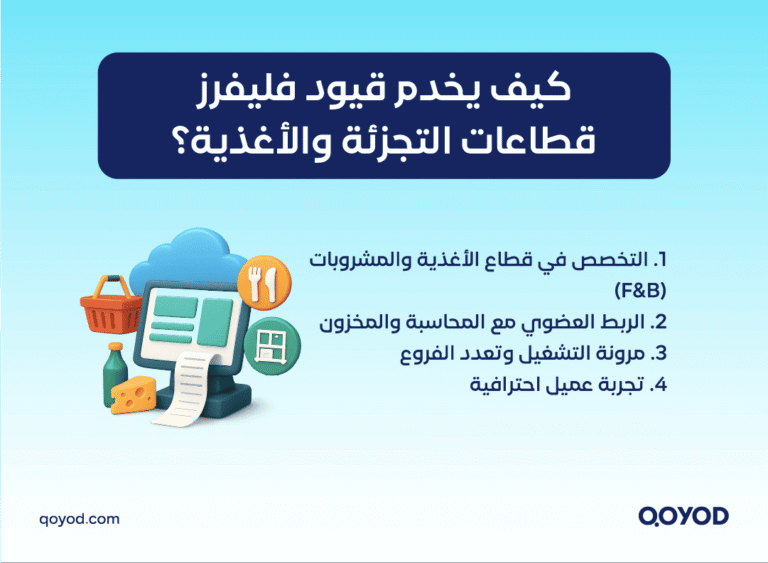 كيف يخدم قيود فليفرز قطاعات التجزئة والأغذية؟

1. التخصص في قطاع الأغذية والمشروبات (F&B)
2. الربط العضوي مع المحاسبة والمخزون
3. مرونة التشغيل وتعدد الفروع
4. تجربة عميل احترافية

qoyod.com

QOYOD